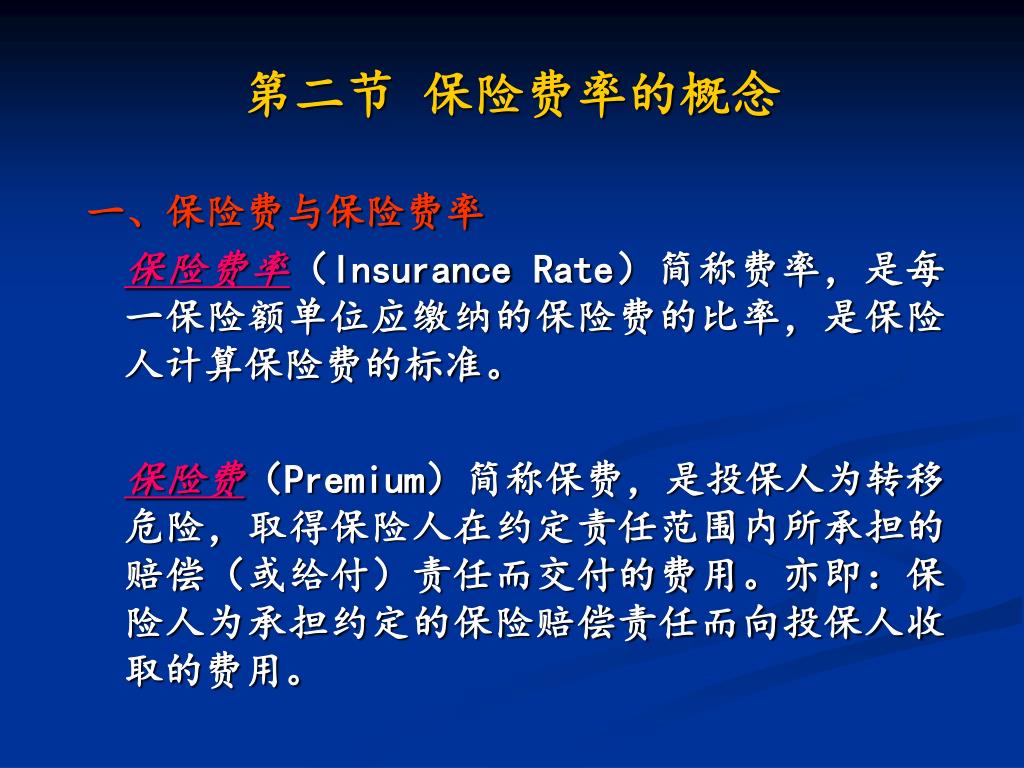 第二节 保险费率的概念

一、保险费与保险费率

保险费率（Insurance Rate）简称费率，是每一保险额单位应缴纳的保险费的比率，是保险人计算保险费的标准。

保险费（Premium）简称保费，是投保人为转移危险，取得保险人在约定责任范围内所承担的赔偿（或给付）责任而交付的费用。亦即：保险人为承担约定的保险赔偿责任而向投保人收取的费用。